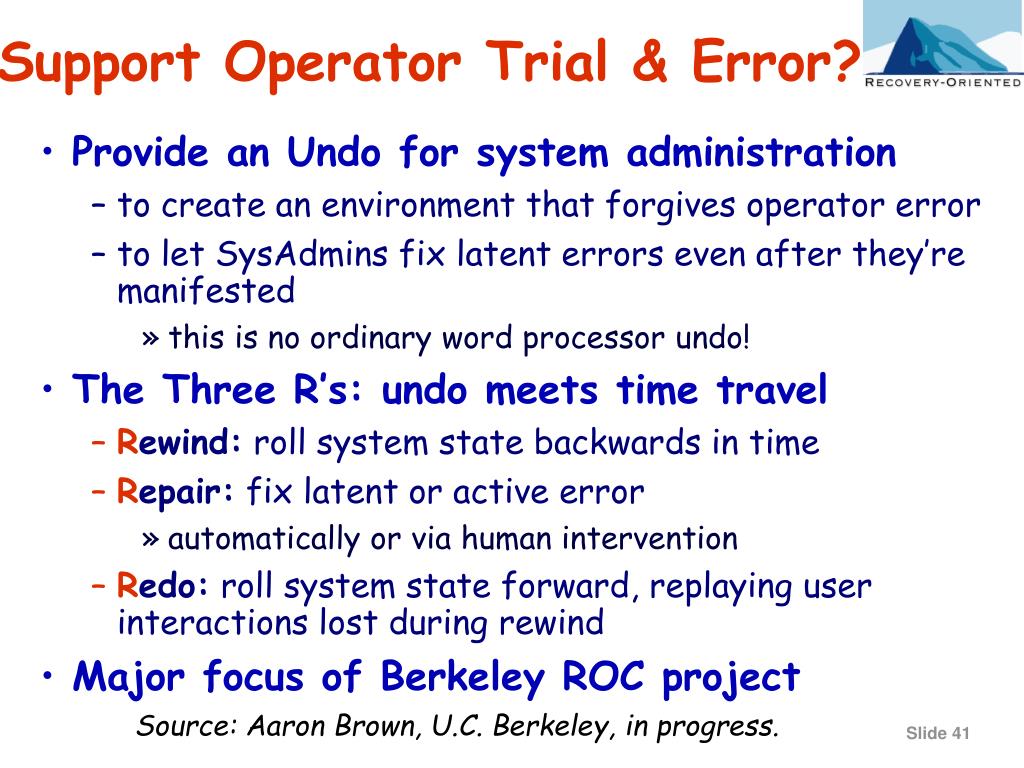 Support Operator Trial & Error?

RECOVERY-ORIENTED

• Provide an Undo for system administration
– to create an environment that forgives operator error
– to let SysAdmins fix latent errors even after they're manifested
» this is no ordinary word processor undo!
• The Three R's: undo meets time travel
– Rewind: roll system state backwards in time
– Repair: fix latent or active error
» automatically or via human intervention
– Redo: roll system state forward, replaying user interactions lost during rewind
• Major focus of Berkeley ROC project

Source: Aaron Brown, U.C. Berkeley, in progress.

Slide 41